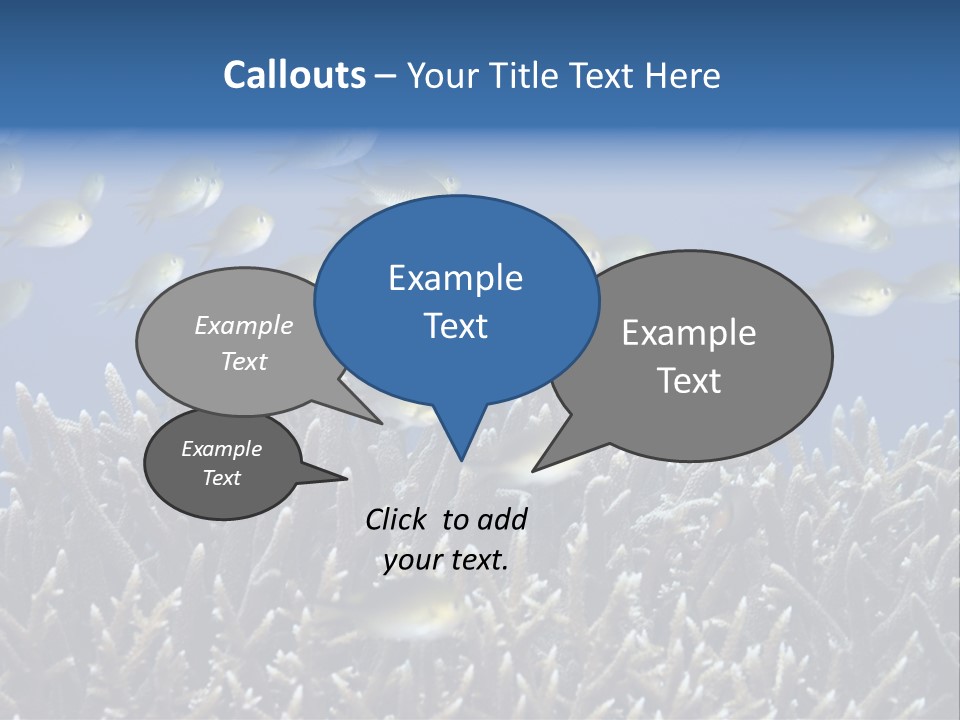 Callouts – Your Title Text Here

Example Text

Example Text

Example Text

Example Text

Click to add your text.